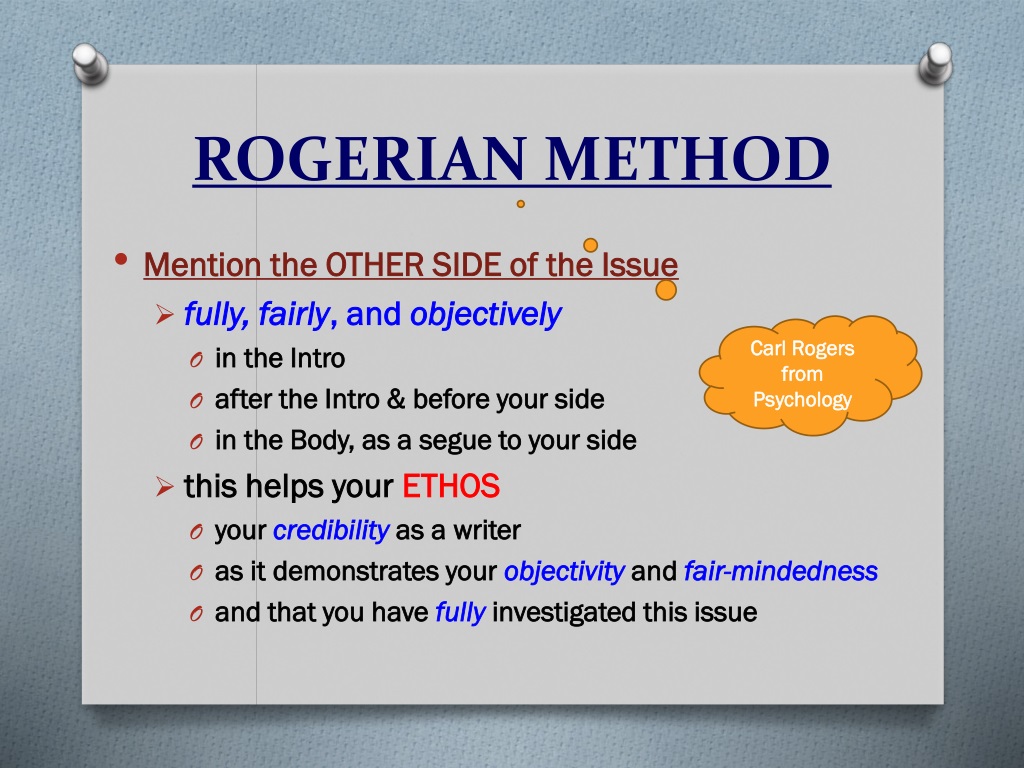 ROGERIAN METHOD

• Mention the OTHER SIDE of the Issue
  ➢ fully, fairly, and objectively
    O in the Intro
    O after the Intro & before your side
    O in the Body, as a segue to your side
  ➢ this helps your ETHOS
    O your credibility as a writer
    O as it demonstrates your objectivity and fair-mindedness
    O and that you have fully investigated this issue

Carl Rogers from Psychology